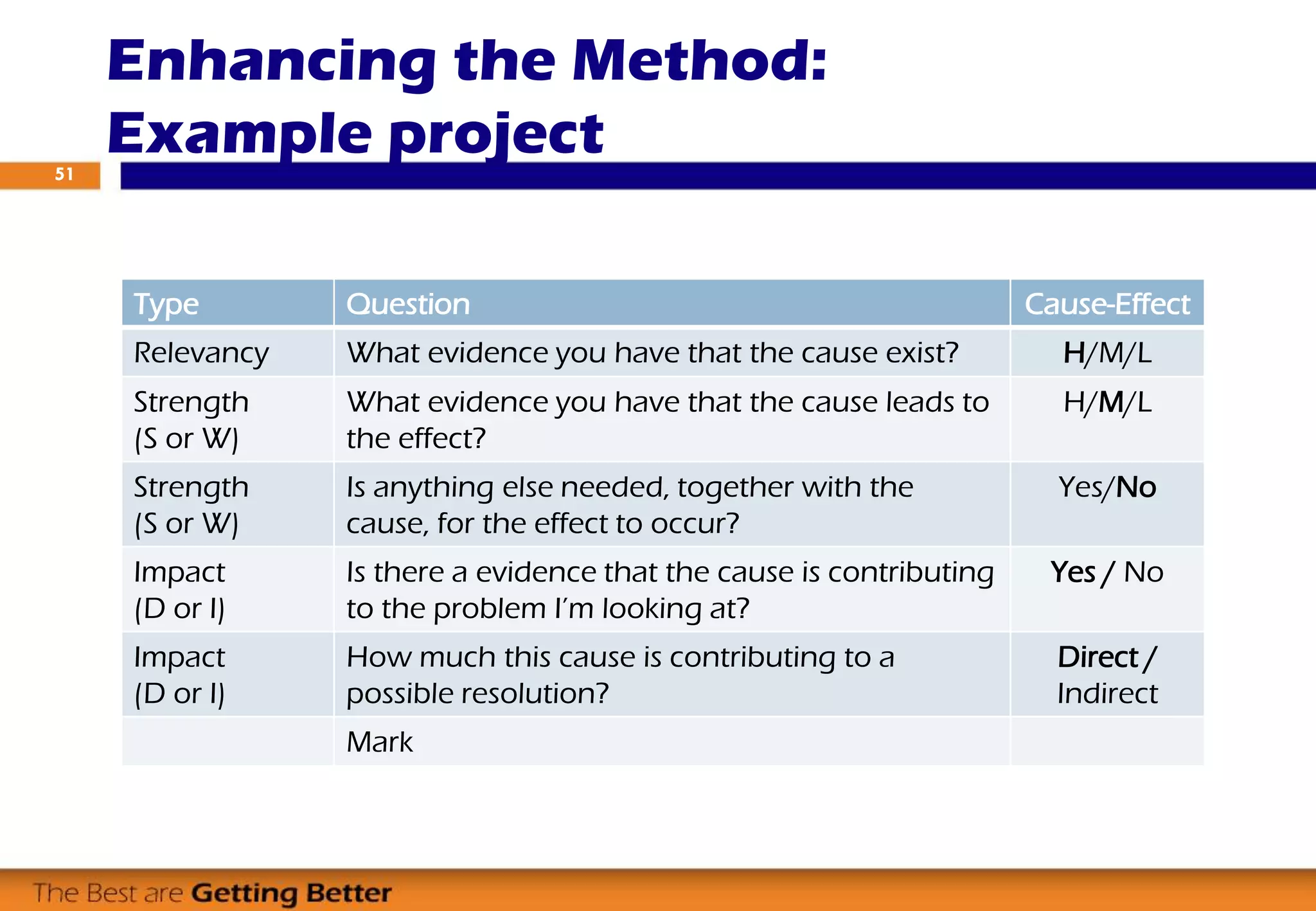 Enhancing the Method: Example project

51

| Type | Question | Cause-Effect |
|---|---|---|
| Relevancy | What evidence you have that the cause exist? | H/M/L |
| Strength (S or W) | What evidence you have that the cause leads to the effect? | H/M/L |
| Strength (S or W) | Is anything else needed, together with the cause, for the effect to occur? | Yes/No |
| Impact (D or I) | Is there a evidence that the cause is contributing to the problem I'm looking at? | Yes / No |
| Impact (D or I) | How much this cause is contributing to a possible resolution? | Direct / Indirect |
| | Mark | |

The Best are Getting Better